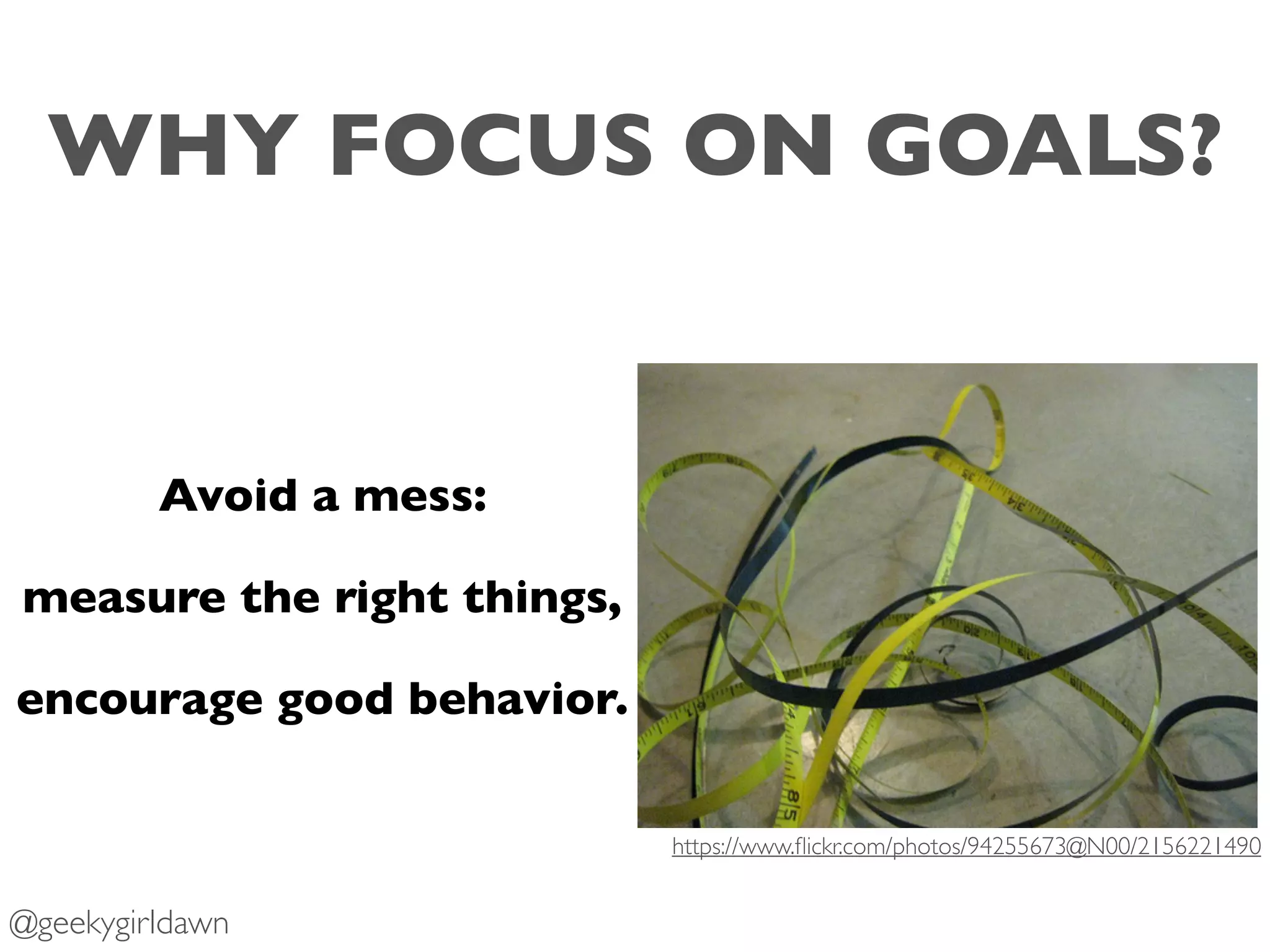 WHY FOCUS ON GOALS?

Avoid a mess:

measure the right things,

encourage good behavior.

https://www.flickr.com/photos/94255673@N00/2156221490

@geekygirldawn